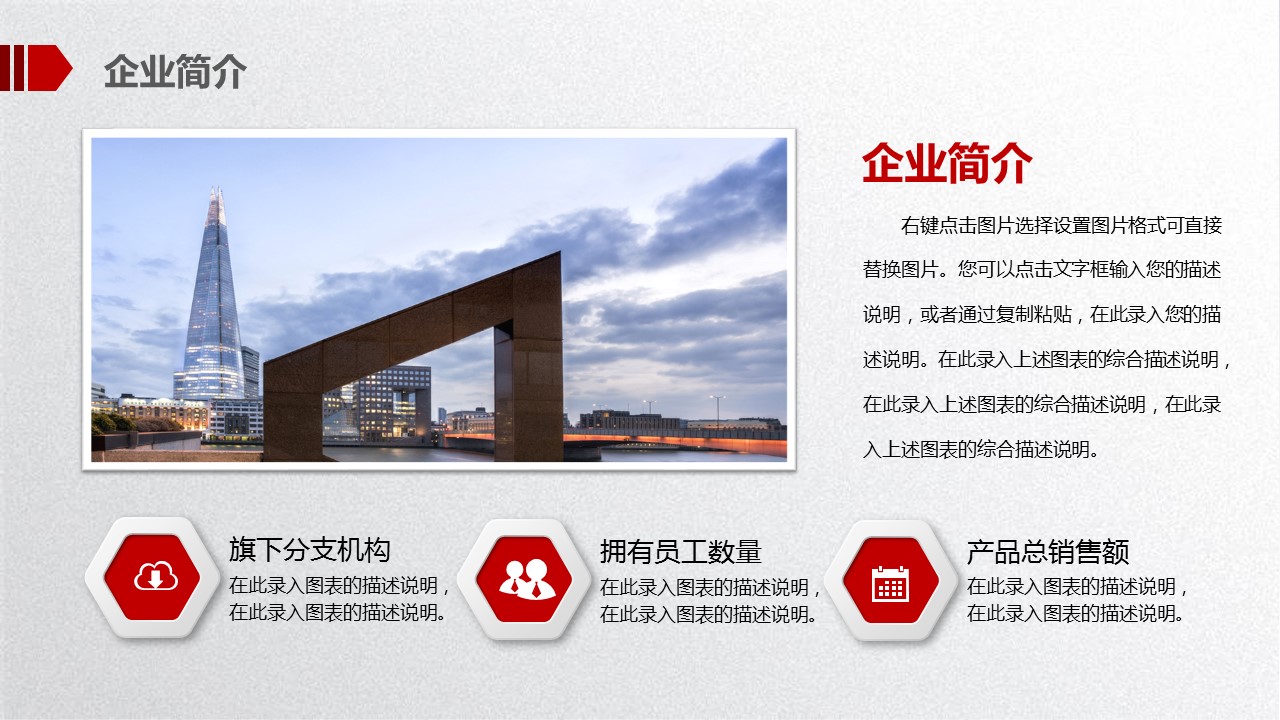 企业简介

企业简介

右键点击图片选择设置图片格式可直接替换图片。您可以点击文字框输入您的描述说明，或者通过复制粘贴，在此录入您的描述说明。在此录入上述图表的综合描述说明，在此录入上述图表的综合描述说明，在此录入上述图表的综合描述说明。

旗下分支机构
在此录入图表的描述说明，在此录入图表的描述说明。

拥有员工数量
在此录入图表的描述说明，在此录入图表的描述说明。

产品总销售额
在此录入图表的描述说明，在此录入图表的描述说明。